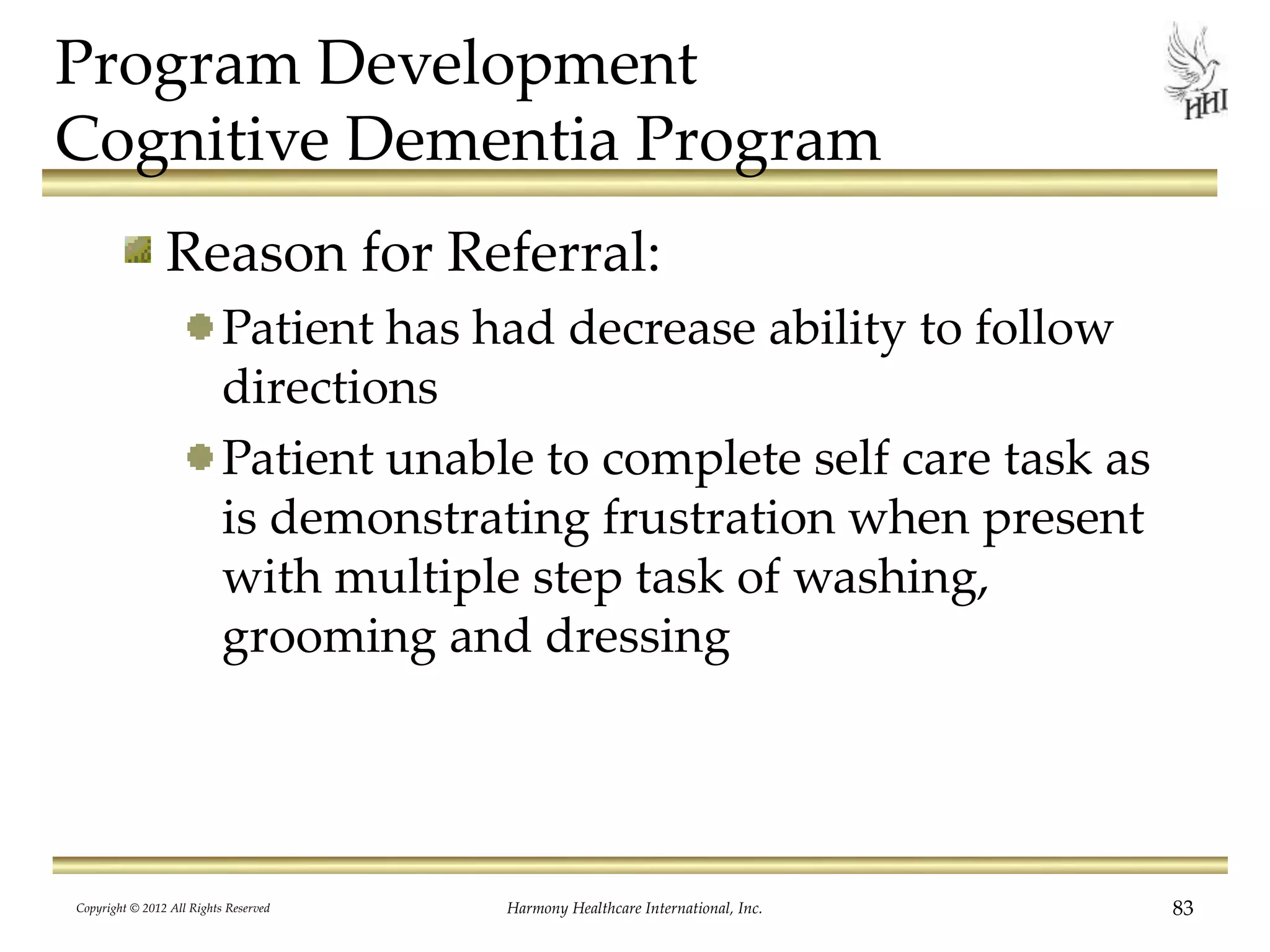 Program Development
Cognitive Dementia Program

HHI

Reason for Referral:

Patient has had decrease ability to follow directions

Patient unable to complete self care task as is demonstrating frustration when present with multiple step task of washing, grooming and dressing

Copyright © 2012 All Rights Reserved

Harmony Healthcare International, Inc.

83